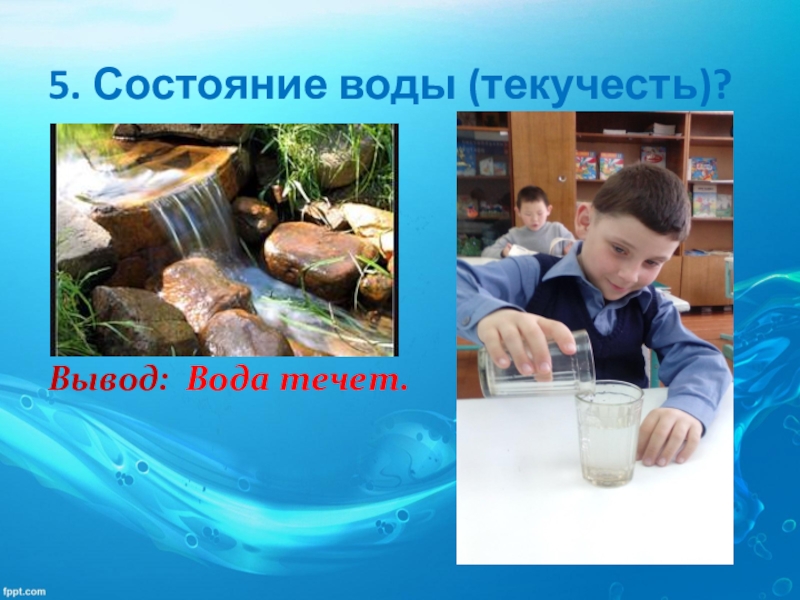 5. Состояние воды (текучесть)?

Вывод: Вода течет.

fppt.com